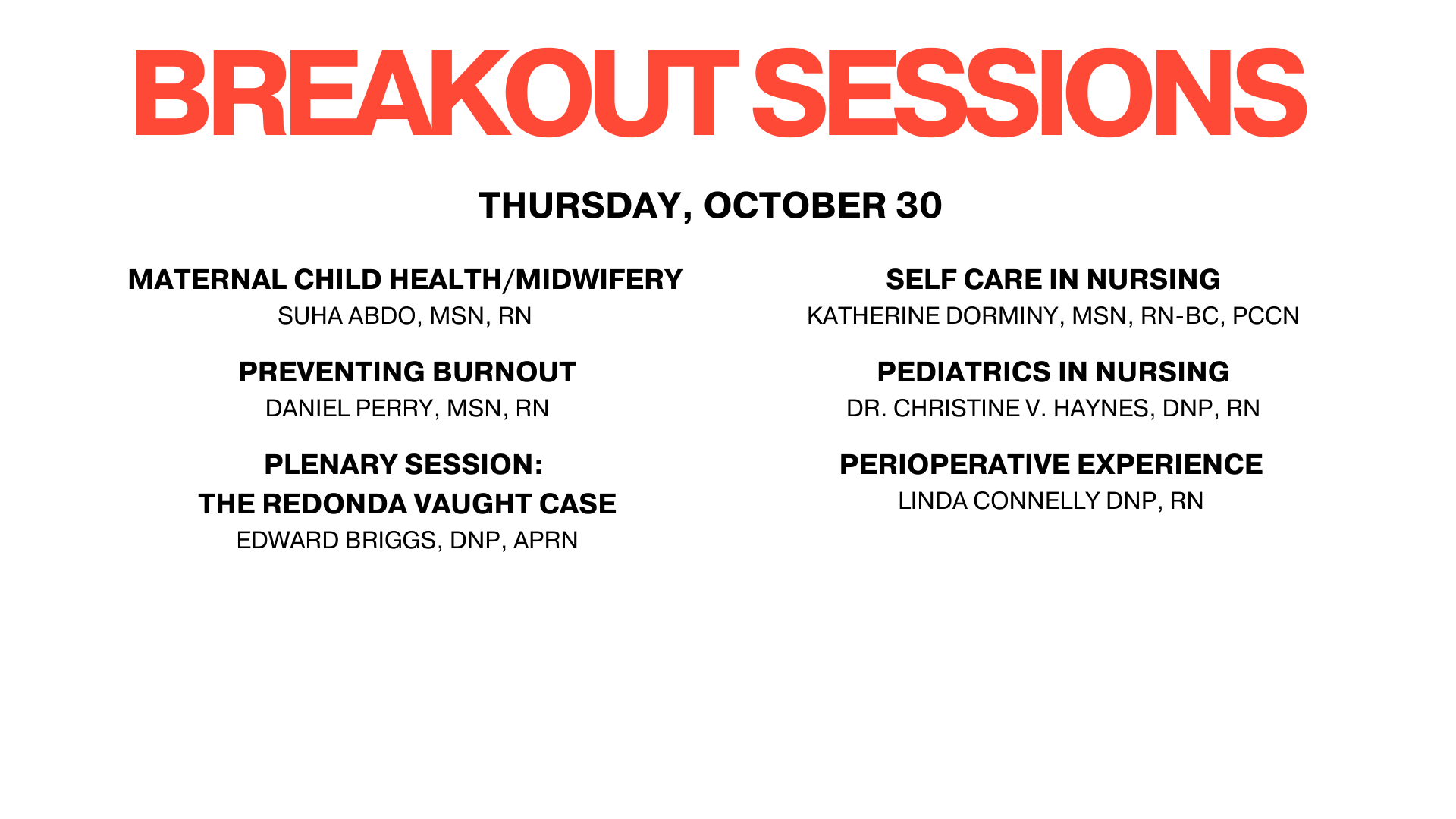 BREAKOUT SESSIONS

THURSDAY, OCTOBER 30

MATERNAL CHILD HEALTH/MIDWIFERY
SUHA ABDO, MSN, RN

PREVENTING BURNOUT
DANIEL PERRY, MSN, RN

PLENARY SESSION:
THE REDONDA VAUGHT CASE
EDWARD BRIGGS, DNP, APRN

SELF CARE IN NURSING
KATHERINE DORMINY, MSN, RN-BC, PCCN

PEDIATRICS IN NURSING
DR. CHRISTINE V. HAYNES, DNP, RN

PERIOPERATIVE EXPERIENCE
LINDA CONNELLY DNP, RN